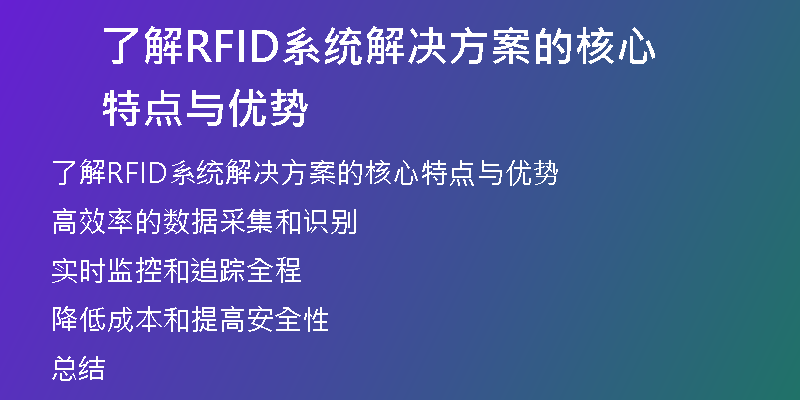 了解RFID系统解决方案的核心特点与优势

了解RFID系统解决方案的核心特点与优势

高效率的数据采集和识别

实时监控和追踪全程

降低成本和提高安全性

总结